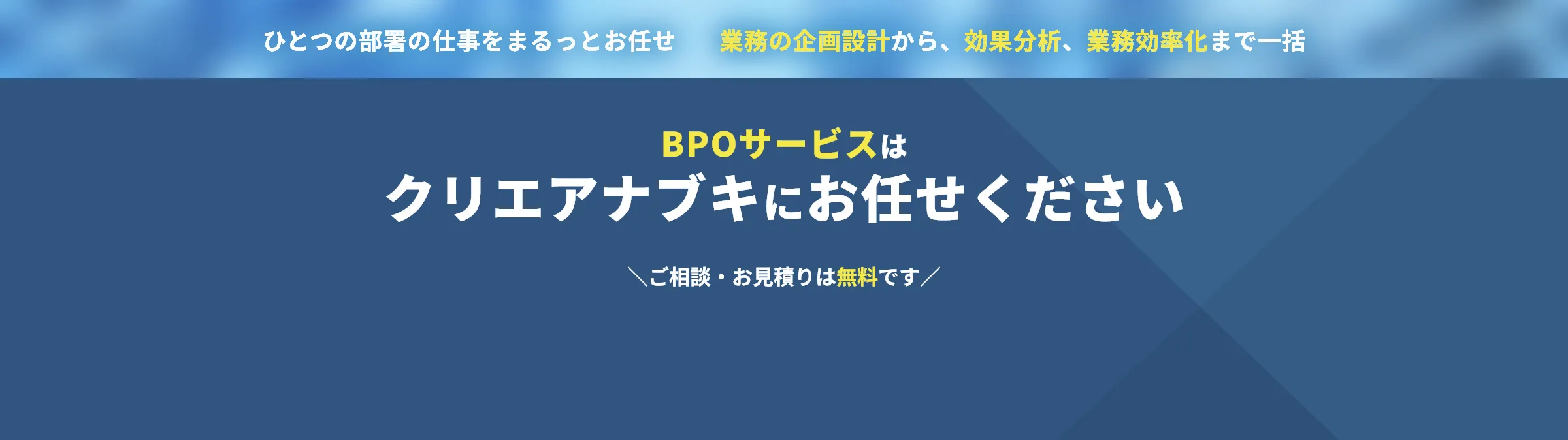 ひとつの部署の仕事をまるっとお任せ　業務の企画設計から、効果分析、業務効率化まで一括

BPOサービスは
クリエアナブキにお任せください

＼ご相談・お見積りは無料です／